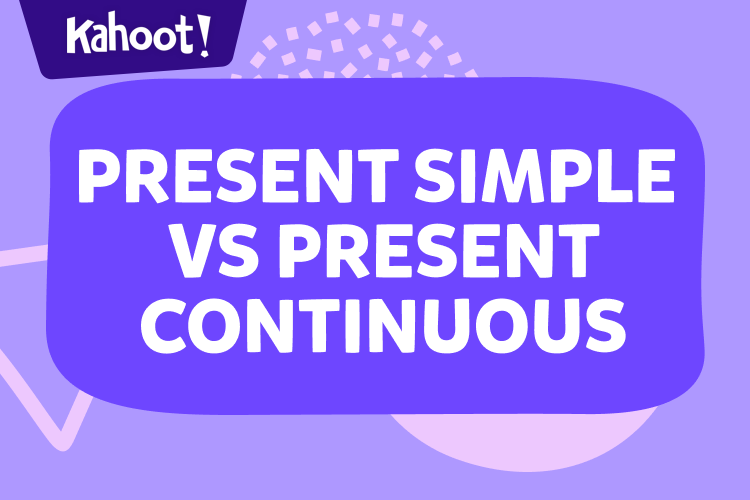 Kahoot!

PRESENT SIMPLE VS PRESENT CONTINUOUS